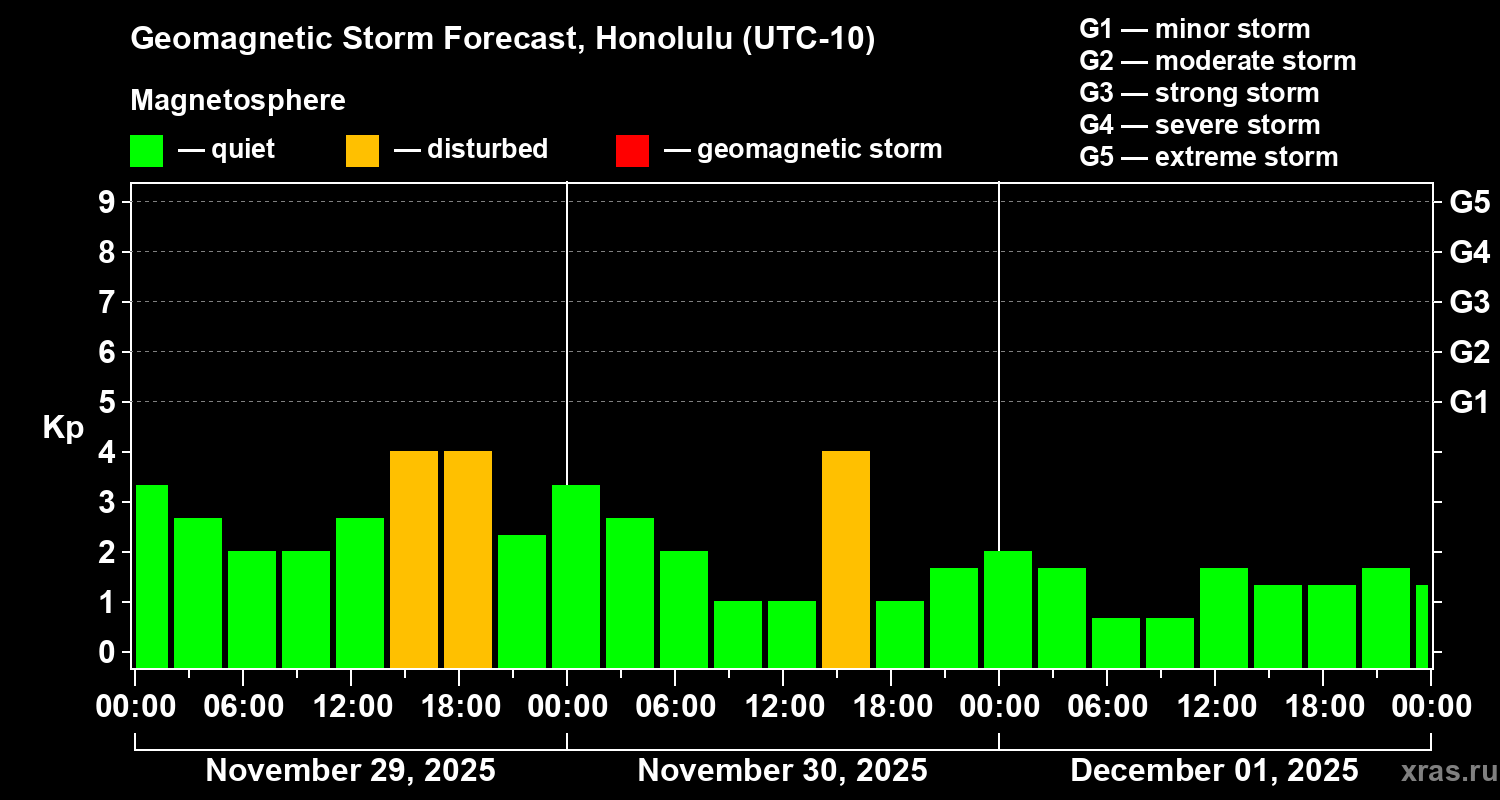 Geomagnetic Storm Forecast, Honolulu (UTC-10)

Magnetosphere

— quiet — disturbed — geomagnetic storm

G1 — minor storm
G2 — moderate storm
G3 — strong storm
G4 — severe storm
G5 — extreme storm

Kp

9
8
7
6
5
4
3
2
1
0

G5
G4
G3
G2
G1

00:00 06:00 12:00 18:00 00:00 06:00 12:00 18:00 00:00 06:00 12:00 18:00 00:00

November 29, 2025
November 30, 2025
December 01, 2025

xras.ru